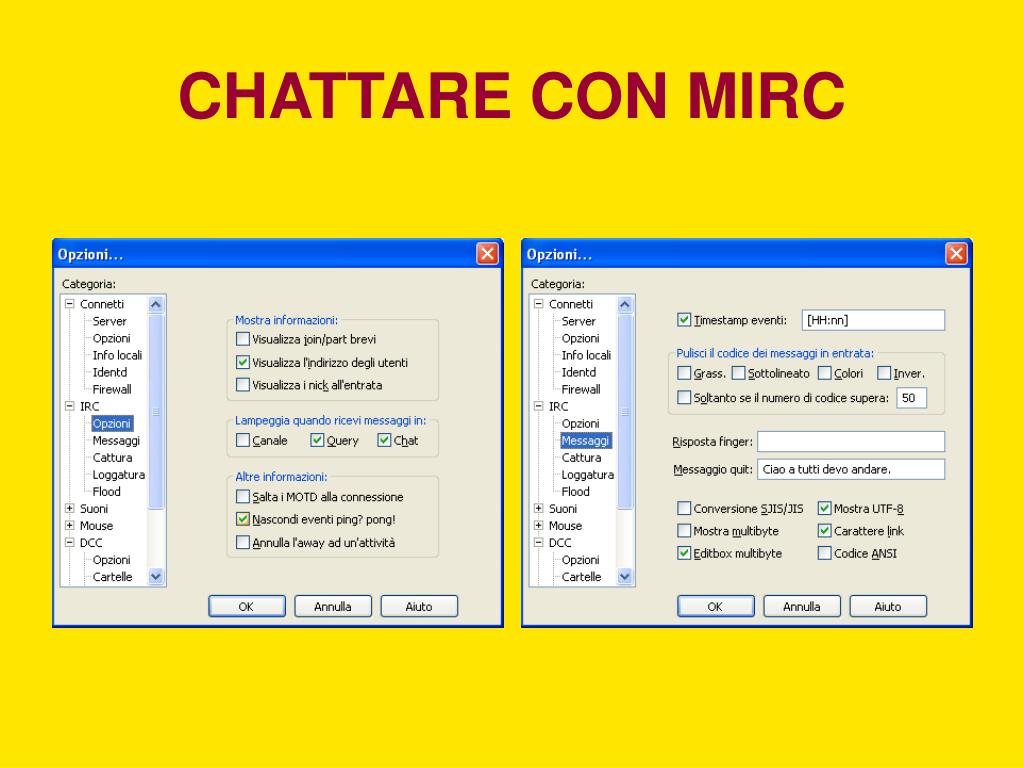 CHATTARE CON MIRC

Opzioni...

Categoria:

Connetti
Server
Opzioni
Info locali
Identd
Firewall
IRC
Opzioni
Messaggi
Cattura
Loggatura
Flood
Suoni
Mouse
DCC
Opzioni
Cartelle

Mostra informazioni:
Visualizza join/part brevi
Visualizza l'indirizzo degli utenti
Visualizza i nick all'entrata

Lampeggia quando ricevi messaggi in:
Canale
Query
Chat

Altre informazioni:
Salta i MOTD alla connessione
Nascondi eventi ping? pong!
Annulla l'away ad un'attività

OK Annulla Aiuto

Opzioni...

Categoria:

Connetti
Server
Opzioni
Info locali
Identd
Firewall
IRC
Opzioni
Messaggi
Cattura
Loggatura
Flood
Suoni
Mouse
DCC
Opzioni
Cartelle

Timestamp eventi: [HH:nn]

Pulisci il codice dei messaggi in entrata:
Grass. Sottolineato Colori Inver.
Soltanto se il numero di codice supera: 50

Risposta finger:
Messaggio quit: Ciao a tutti devo andare.

Conversione SJIS/JIS
Mostra UTF-8
Mostra multibyte
Carattere link
Editbox multibyte
Codice ANSI

OK Annulla Aiuto